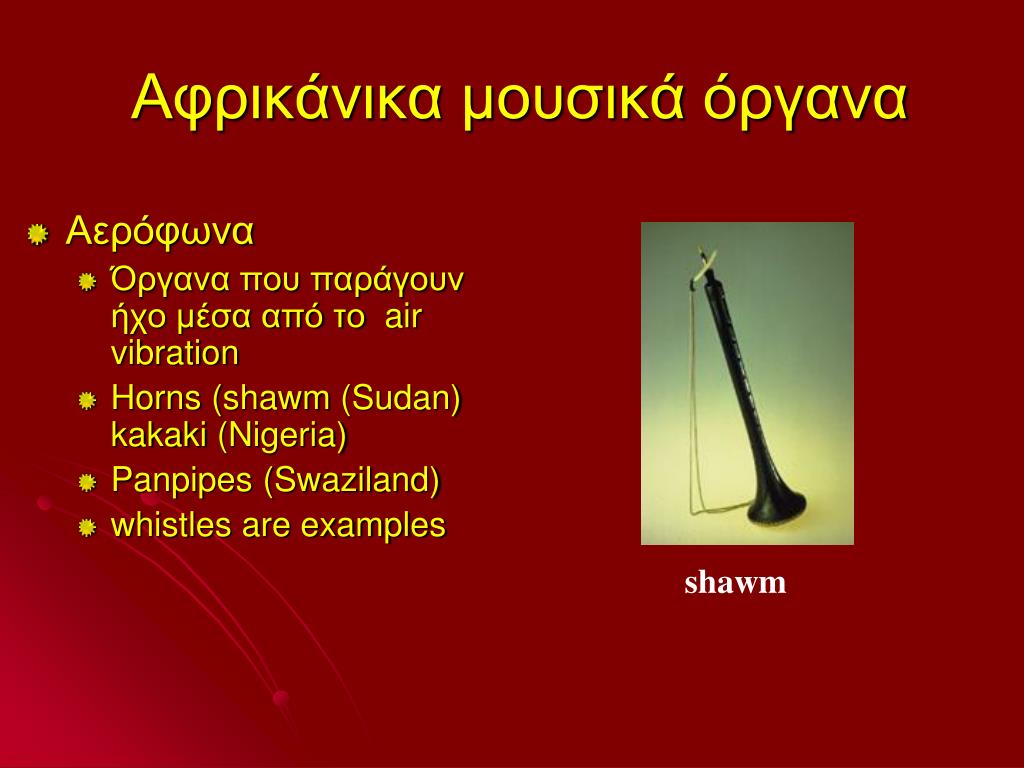 Αφρικάνικα μουσικά όργανα

Αερόφωνα

Όργανα που παράγουν ήχο μέσα από το air vibration

Horns (shawm (Sudan) kakaki (Nigeria)

Panpipes (Swaziland)

whistles are examples

shawm